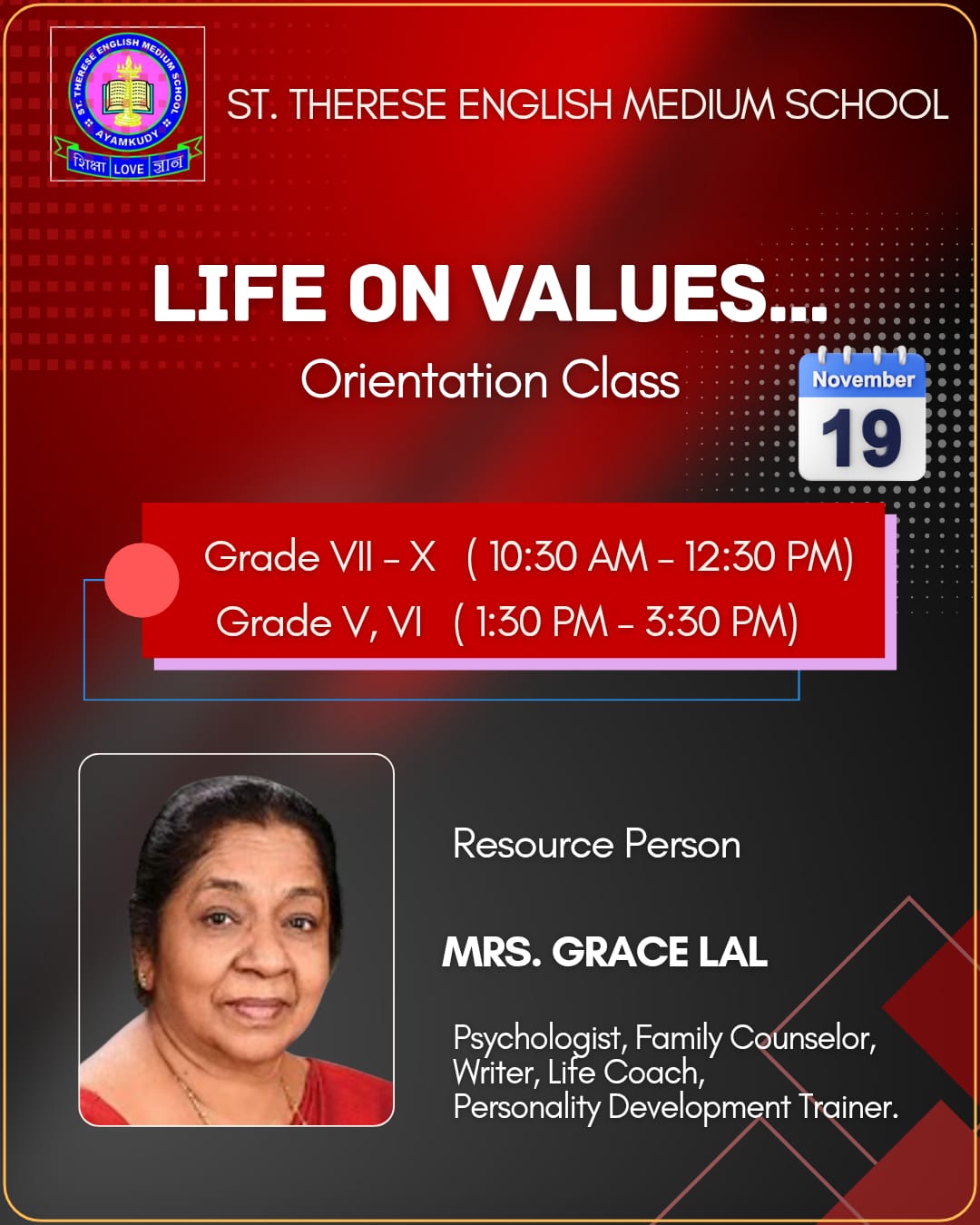 ST. THERESE ENGLISH MEDIUM SCHOOL
AYAMKUDY
शिक्षा LOVE ज्ञान

ST. THERESE ENGLISH MEDIUM SCHOOL

LIFE ON VALUES...

Orientation Class

November
19

Grade VII - X ( 10:30 AM - 12:30 PM)
Grade V, VI ( 1:30 PM - 3:30 PM)

Resource Person

MRS. GRACE LAL

Psychologist, Family Counselor, Writer, Life Coach, Personality Development Trainer.